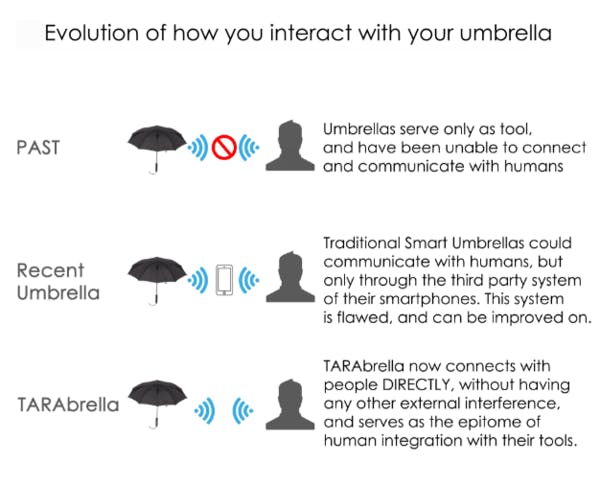 Evolution of how you interact with your umbrella

PAST

Umbrellas serve only as tool, and have been unable to connect and communicate with humans

Recent Umbrella

Traditional Smart Umbrellas could communicate with humans, but only through the third party system of their smartphones. This system is flawed, and can be improved on.

TARAbrella

TARAbrella now connects with people DIRECTLY, without having any other external interference, and serves as the epitome of human integration with their tools.